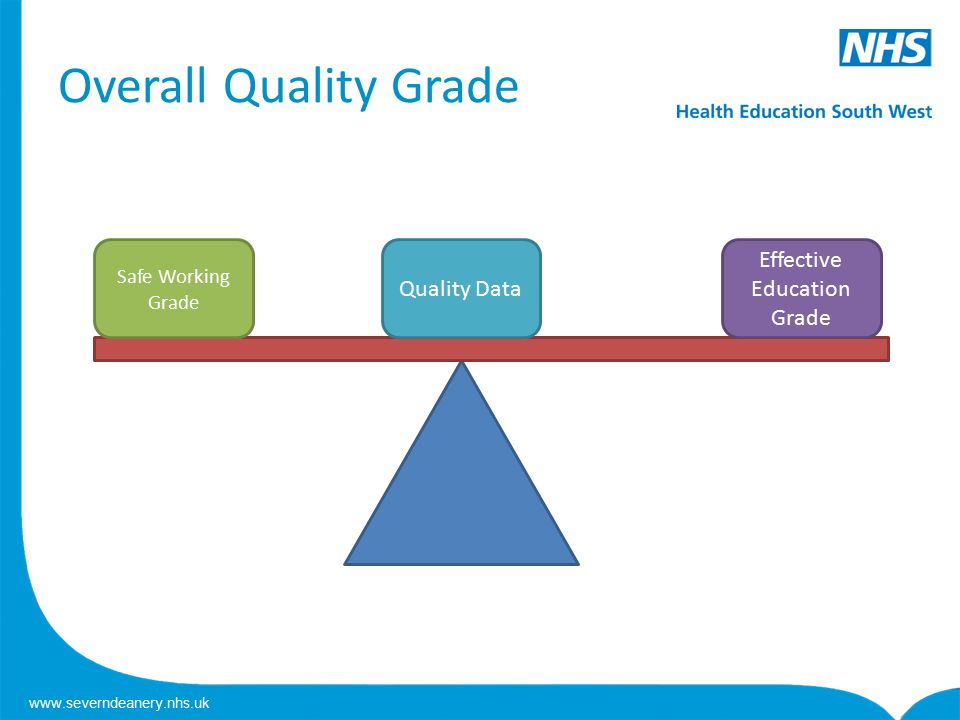 Overall Quality Grade

NHS

Health Education South West

Safe Working Grade

Quality Data

Effective Education Grade

www.severndeanery.nhs.uk